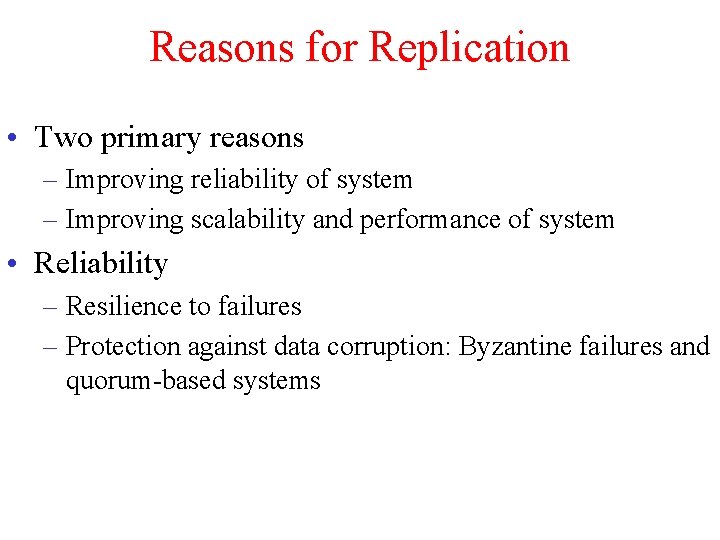 Reasons for Replication

• Two primary reasons
  – Improving reliability of system
  – Improving scalability and performance of system
• Reliability
  – Resilience to failures
  – Protection against data corruption: Byzantine failures and quorum-based systems